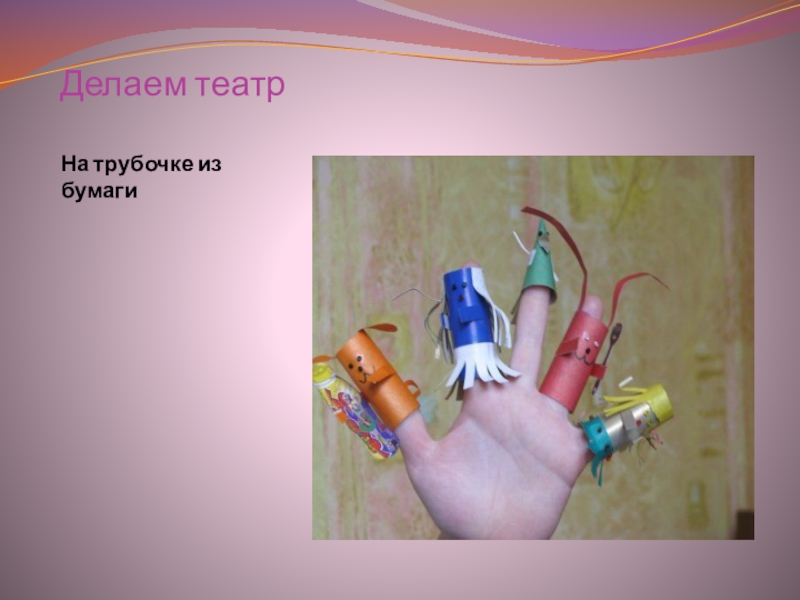 Делаем театр

На трубочке из бумаги